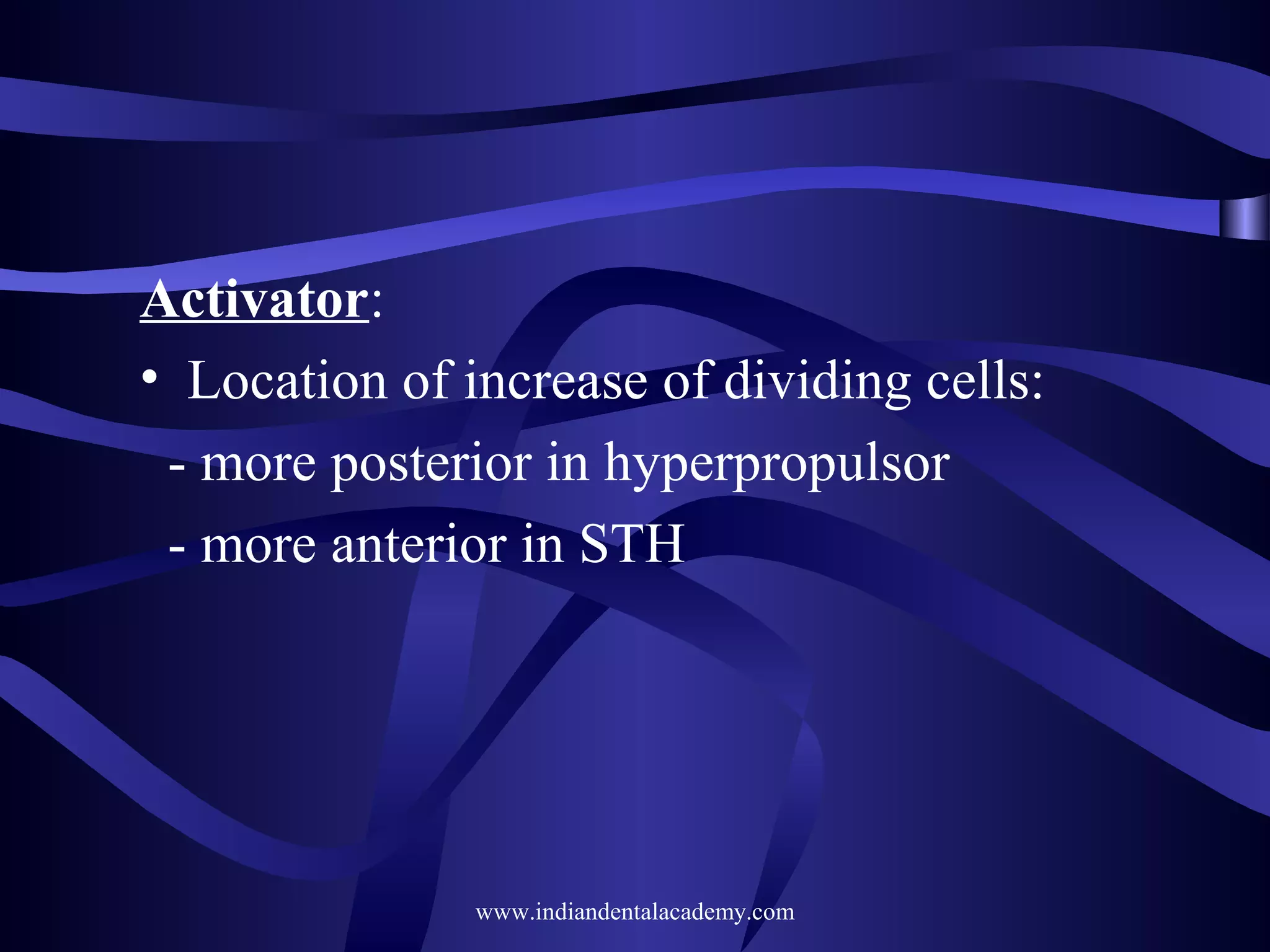 Activator:

• Location of increase of dividing cells:

- more posterior in hyperpropulsor

- more anterior in STH

www.indiandentalacademy.com